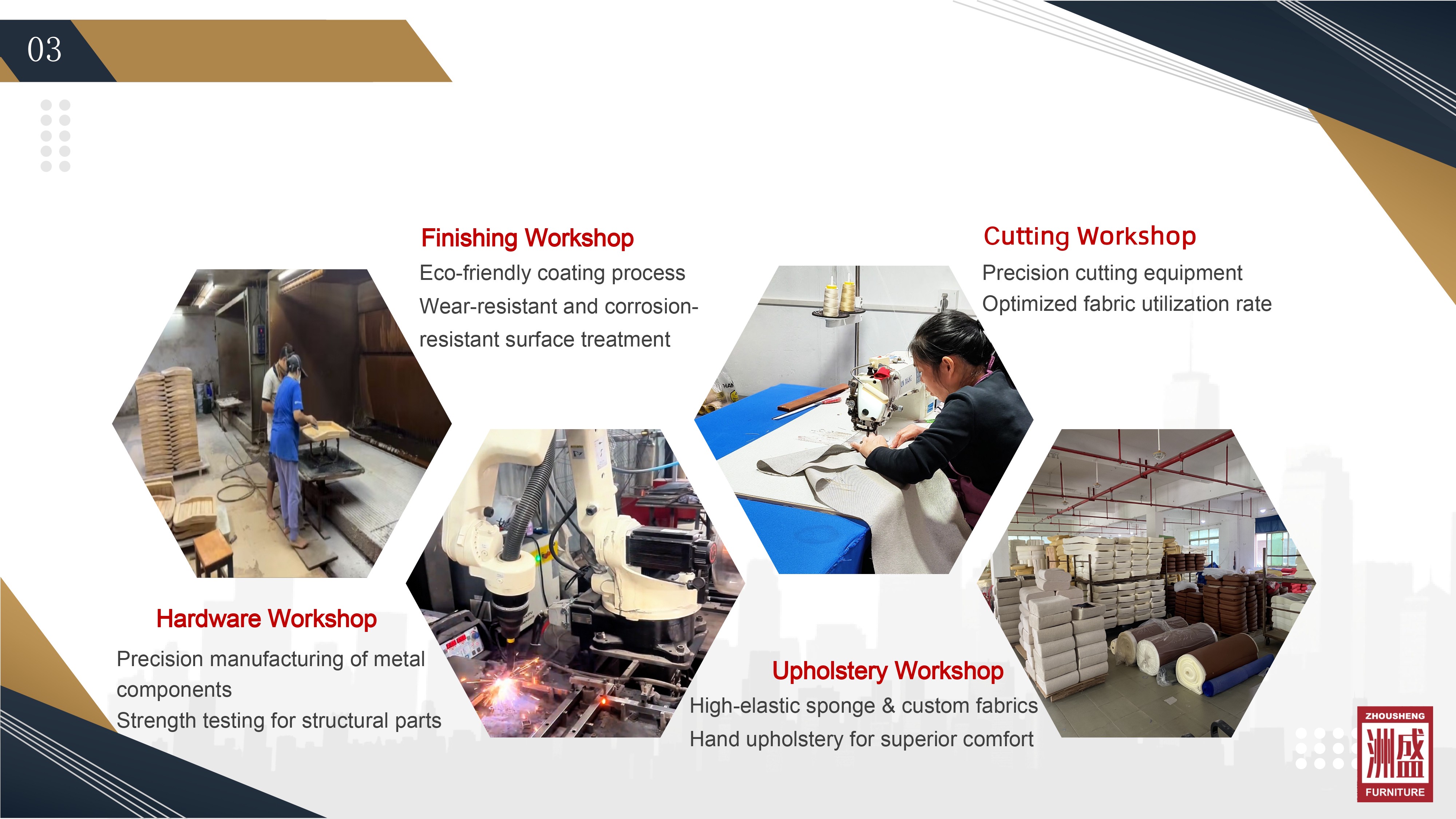 03

Finishing Workshop

Eco-friendly coating process

Wear-resistant and corrosion-resistant surface treatment

Cutting Workshop

Precision cutting equipment

Optimized fabric utilization rate

Hardware Workshop

Precision manufacturing of metal components

Strength testing for structural parts

Upholstery Workshop

High-elastic sponge & custom fabrics

Hand upholstery for superior comfort

ZHOUSHENG
洲盛
FURNITURE